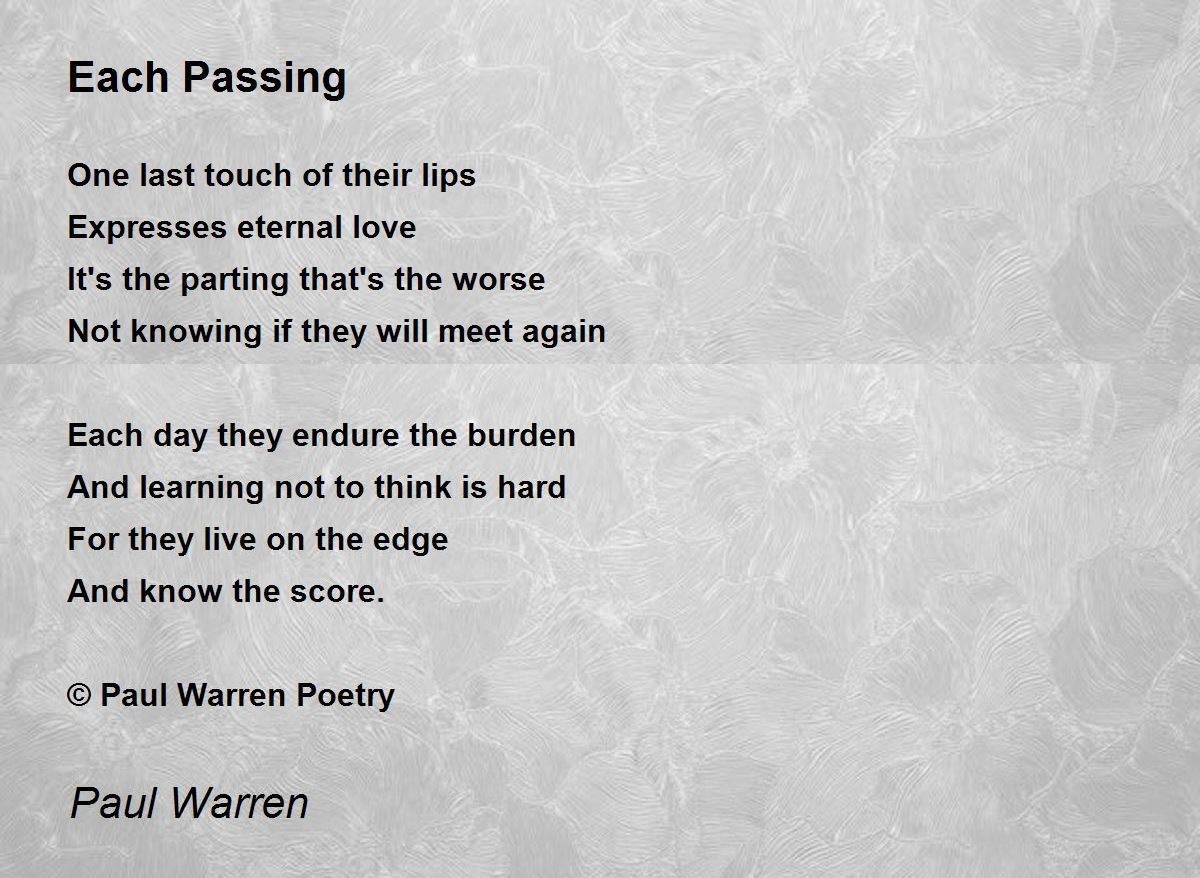 Each Passing

One last touch of their lips
Expresses eternal love
It's the parting that's the worse
Not knowing if they will meet again

Each day they endure the burden
And learning not to think is hard
For they live on the edge
And know the score.

© Paul Warren Poetry

Paul Warren